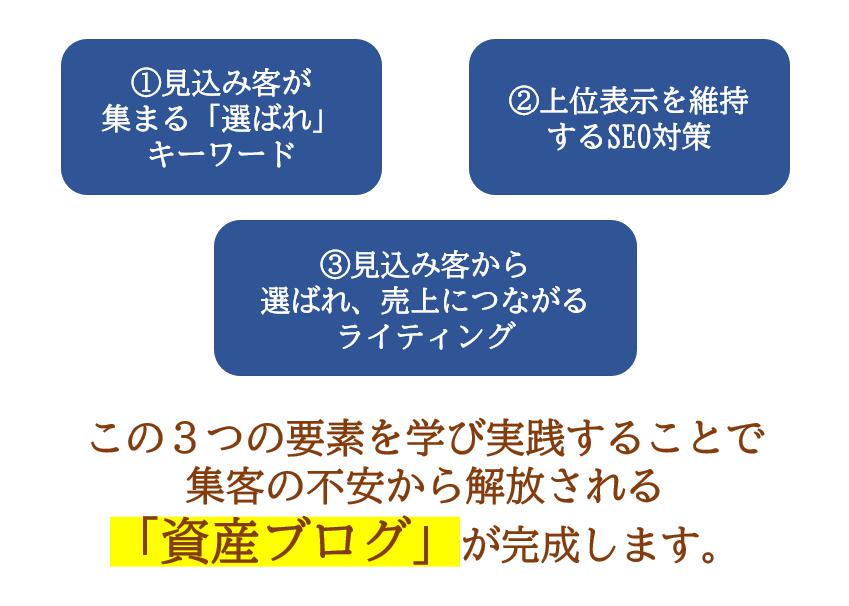 ①見込み客が集まる「選ばれ」キーワード

②上位表示を維持するSEO対策

③見込み客から選ばれ、売上につながるライティング

この３つの要素を学び実践することで集客の不安から解放される「資産ブログ」が完成します。